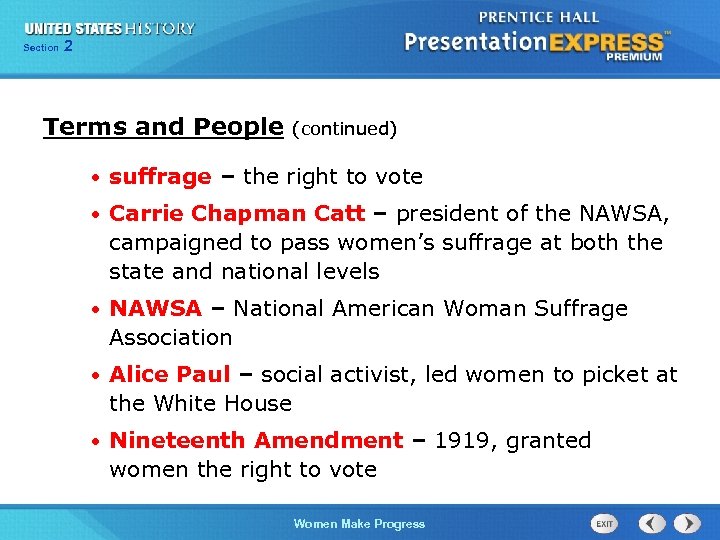 UNITED STATES HISTORY
Section 2

PRENTICE HALL
PresentationEXPRESS™
PREMIUM

Terms and People (continued)

• suffrage – the right to vote
• Carrie Chapman Catt – president of the NAWSA, campaigned to pass women's suffrage at both the state and national levels
• NAWSA – National American Woman Suffrage Association
• Alice Paul – social activist, led women to picket at the White House
• Nineteenth Amendment – 1919, granted women the right to vote

Women Make Progress

EXIT